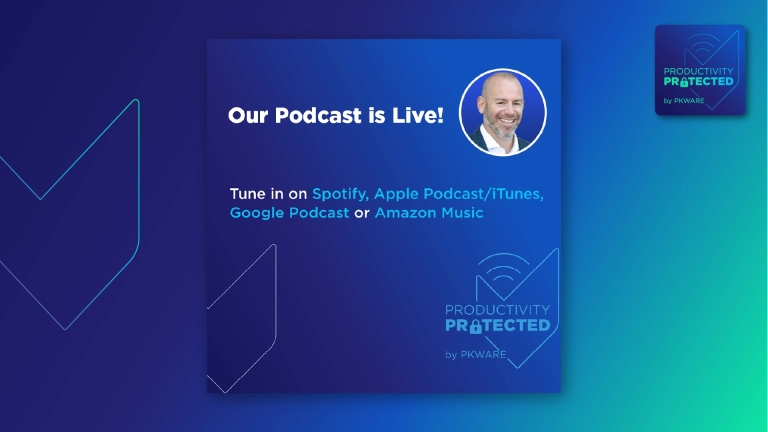 PRODUCTIVITY
PROTECTED
by PKWARE

Our Podcast is Live!

Tune in on Spotify, Apple Podcast/iTunes, Google Podcast or Amazon Music

PRODUCTIVITY
PROTECTED
by PKWARE